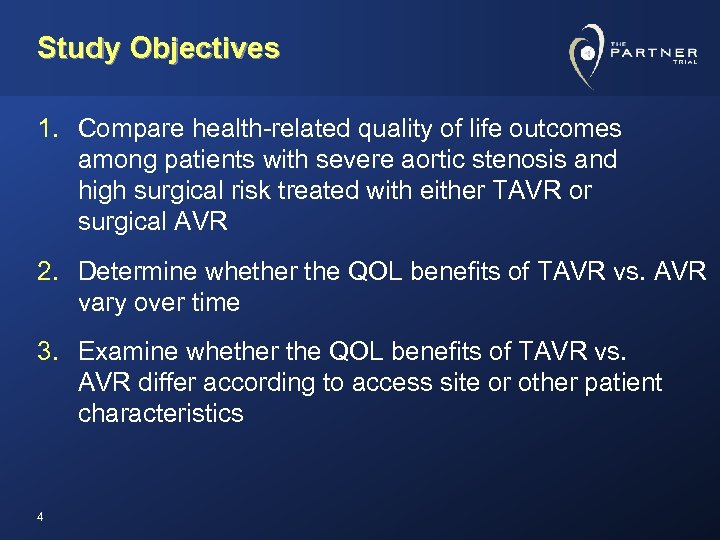 Study Objectives

THE PARTNER TRIAL

1. Compare health-related quality of life outcomes among patients with severe aortic stenosis and high surgical risk treated with either TAVR or surgical AVR

2. Determine whether the QOL benefits of TAVR vs. AVR vary over time

3. Examine whether the QOL benefits of TAVR vs. AVR differ according to access site or other patient characteristics

4